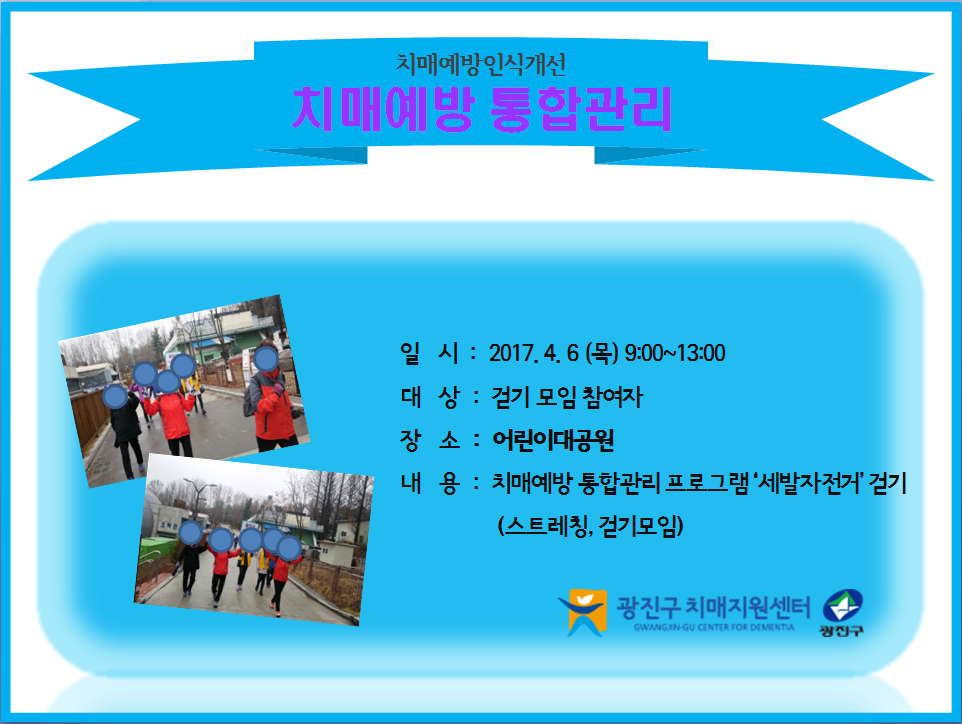 치매예방인식개선

치매예방 통합관리

일 시 : 2017. 4. 6 (목) 9:00~13:00

대 상 : 걷기 모임 참여자

장 소 : 어린이대공원

내 용 : 치매예방 통합관리 프로그램 '세발자전거' 걷기 (스트레칭, 걷기모임)

광진구 치매지원센터
GWANGJIN-GU CENTER FOR DEMENTIA

광진구